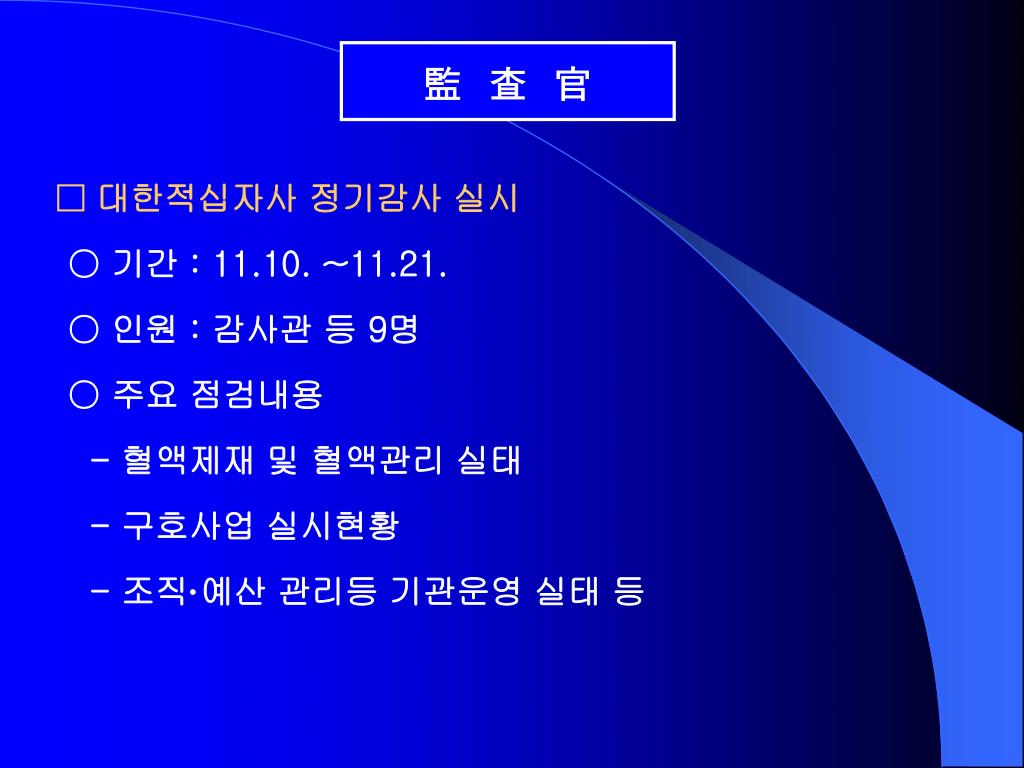 監 査 官

□ 대한적십자사 정기감사 실시

○ 기간 : 11.10. ~11.21.

○ 인원 : 감사관 등 9명

○ 주요 점검내용

- 혈액제재 및 혈액관리 실태

- 구호사업 실시현황

- 조직·예산 관리등 기관운영 실태 등